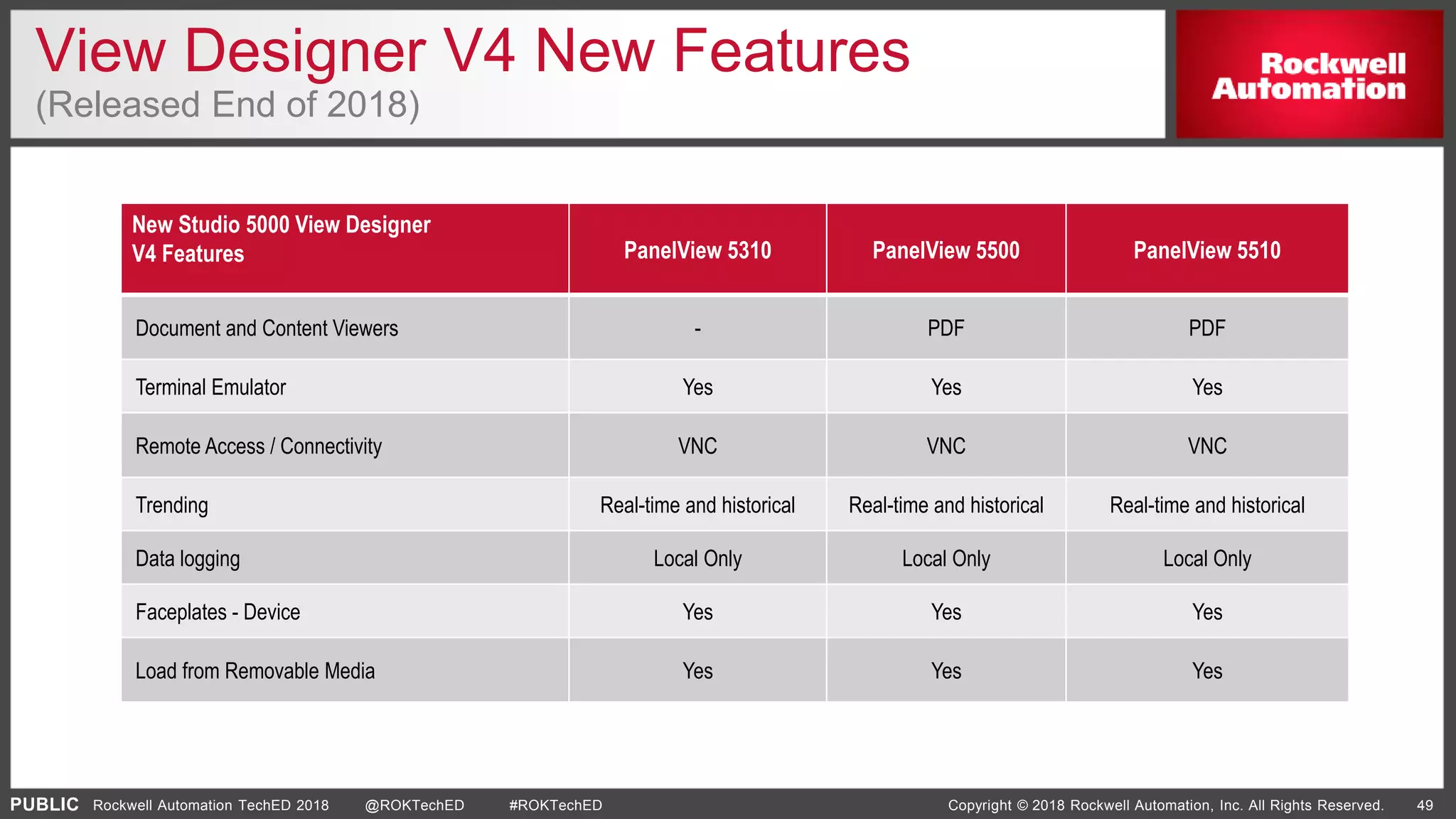 View Designer V4 New Features
(Released End of 2018)

Rockwell Automation

| New Studio 5000 View Designer V4 Features | PanelView 5310 | PanelView 5500 | PanelView 5510 |
|---|---|---|---|
| Document and Content Viewers | - | PDF | PDF |
| Terminal Emulator | Yes | Yes | Yes |
| Remote Access / Connectivity | VNC | VNC | VNC |
| Trending | Real-time and historical | Real-time and historical | Real-time and historical |
| Data logging | Local Only | Local Only | Local Only |
| Faceplates - Device | Yes | Yes | Yes |
| Load from Removable Media | Yes | Yes | Yes |

PUBLIC Rockwell Automation TechED 2018 @ROKTechED #ROKTechED Copyright © 2018 Rockwell Automation, Inc. All Rights Reserved. 49